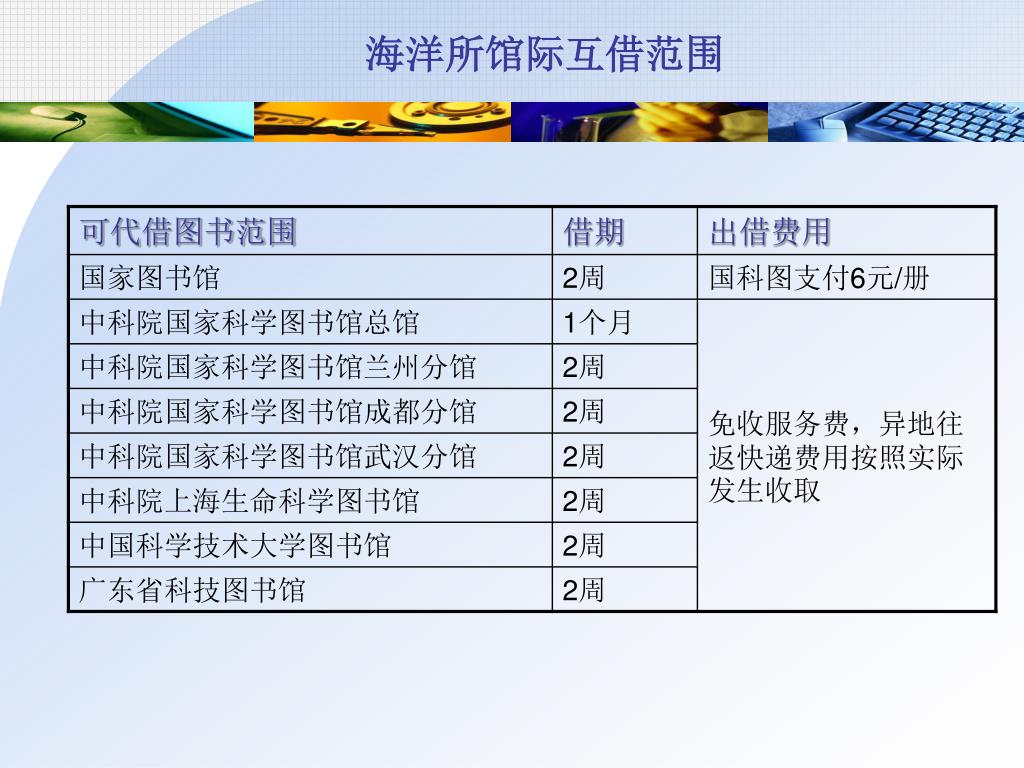 海洋所馆际互借范围

| 可代借图书范围 | 借期 | 出借费用 |
|---|---|---|
| 国家图书馆 | 2周 | 国科图支付6元/册 |
| 中科院国家科学图书馆总馆 | 1个月 | 免收服务费，异地往返快递费用按照实际发生收取 |
| 中科院国家科学图书馆兰州分馆 | 2周 | |
| 中科院国家科学图书馆成都分馆 | 2周 | |
| 中科院国家科学图书馆武汉分馆 | 2周 | |
| 中科院上海生命科学图书馆 | 2周 | |
| 中国科学技术大学图书馆 | 2周 | |
| 广东省科技图书馆 | 2周 | |